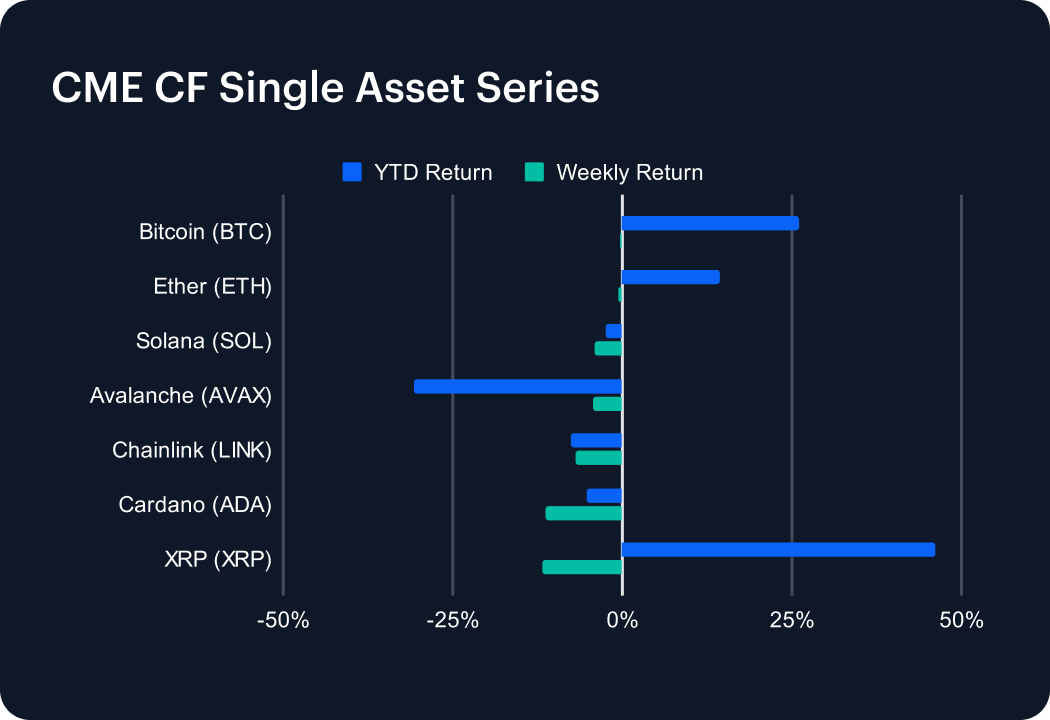 CME CF Single Asset Series

YTD Return
Weekly Return

Bitcoin (BTC)
Ether (ETH)
Solana (SOL)
Avalanche (AVAX)
Chainlink (LINK)
Cardano (ADA)
XRP (XRP)

-50%
-25%
0%
25%
50%